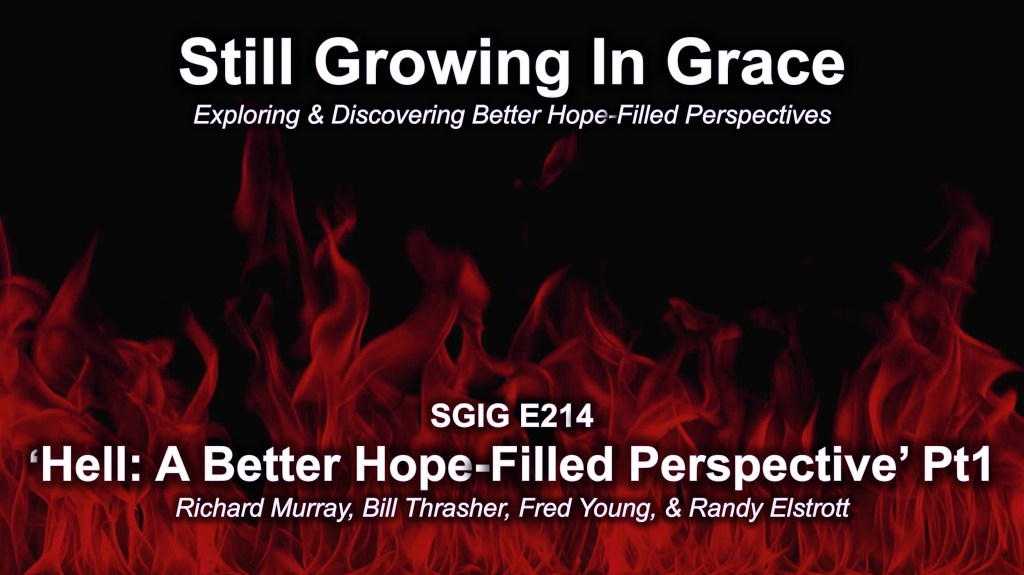 Still Growing In Grace
Exploring & Discovering Better Hope-Filled Perspectives

SGIG E214
‘Hell: A Better Hope-Filled Perspective’ Pt1
Richard Murray, Bill Thrasher, Fred Young, & Randy Elstrott